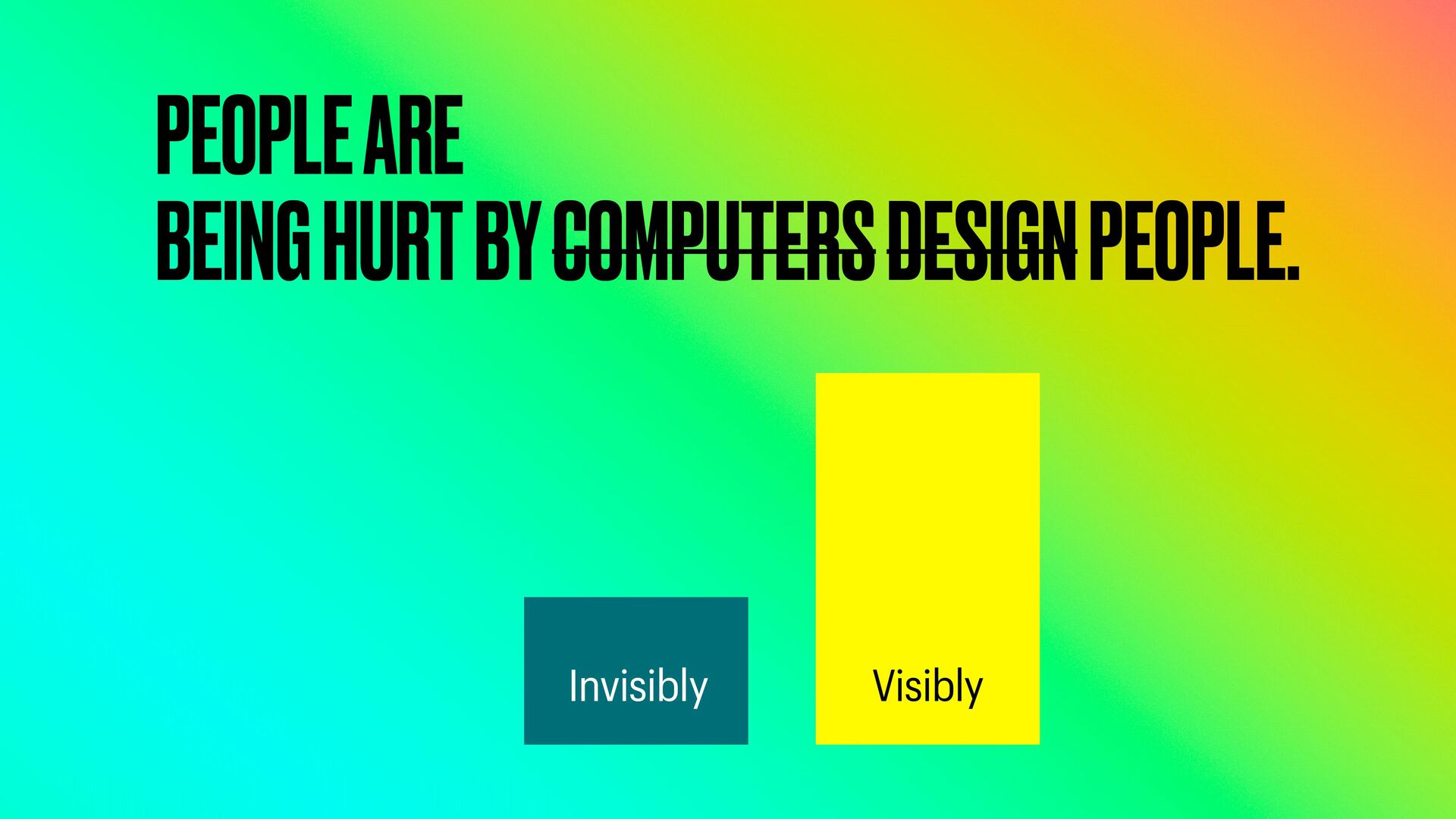 PEOPLE ARE
BEING HURT BY ~~COMPUTERS DESIGN~~ PEOPLE.

Invisibly

Visibly